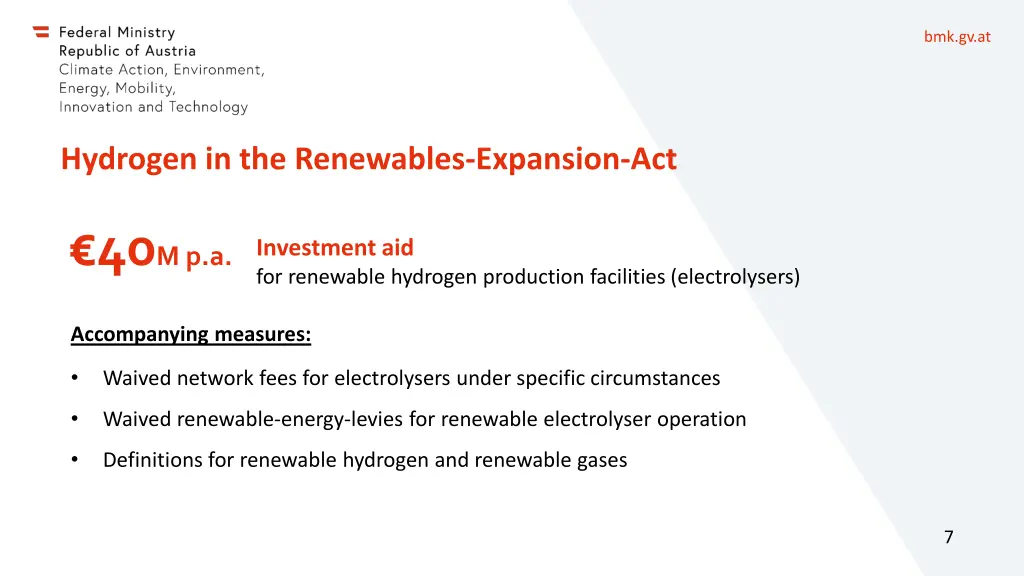 Federal Ministry
Republic of Austria
Climate Action, Environment, Energy, Mobility, Innovation and Technology

bmk.gv.at

Hydrogen in the Renewables-Expansion-Act

€40M p.a.

Investment aid
for renewable hydrogen production facilities (electrolysers)

Accompanying measures:

• Waived network fees for electrolysers under specific circumstances
• Waived renewable-energy-levies for renewable electrolyser operation
• Definitions for renewable hydrogen and renewable gases

7